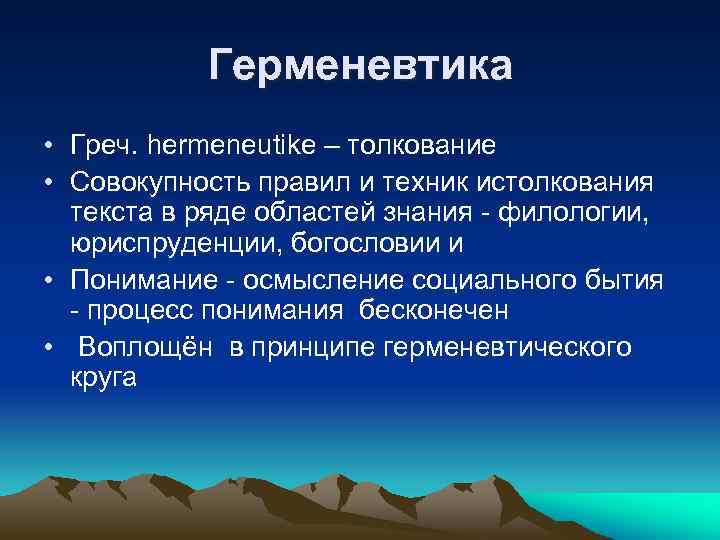 Герменевтика

• Греч. hermeneutike – толкование
• Совокупность правил и техник истолкования текста в ряде областей знания - филологии, юриспруденции, богословии и
• Понимание - осмысление социального бытия - процесс понимания бесконечен
• Воплощён в принципе герменевтического круга